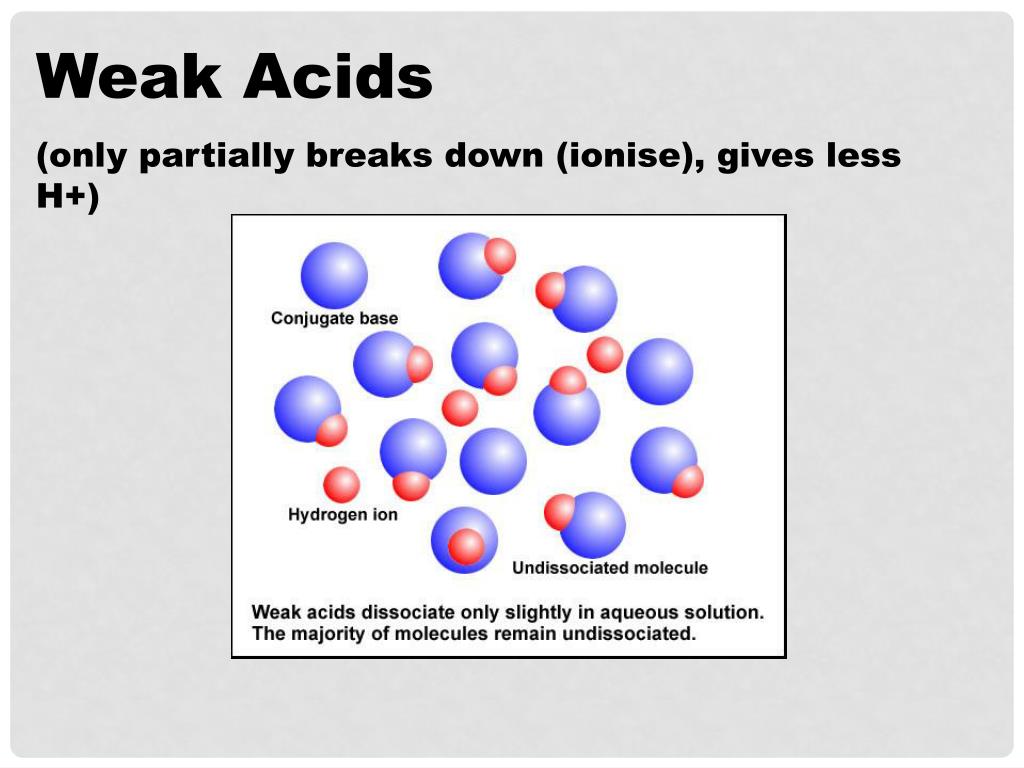 Weak Acids

(only partially breaks down (ionise), gives less H+)

Conjugate base

Hydrogen ion

Undissociated molecule

Weak acids dissociate only slightly in aqueous solution. The majority of molecules remain undissociated.